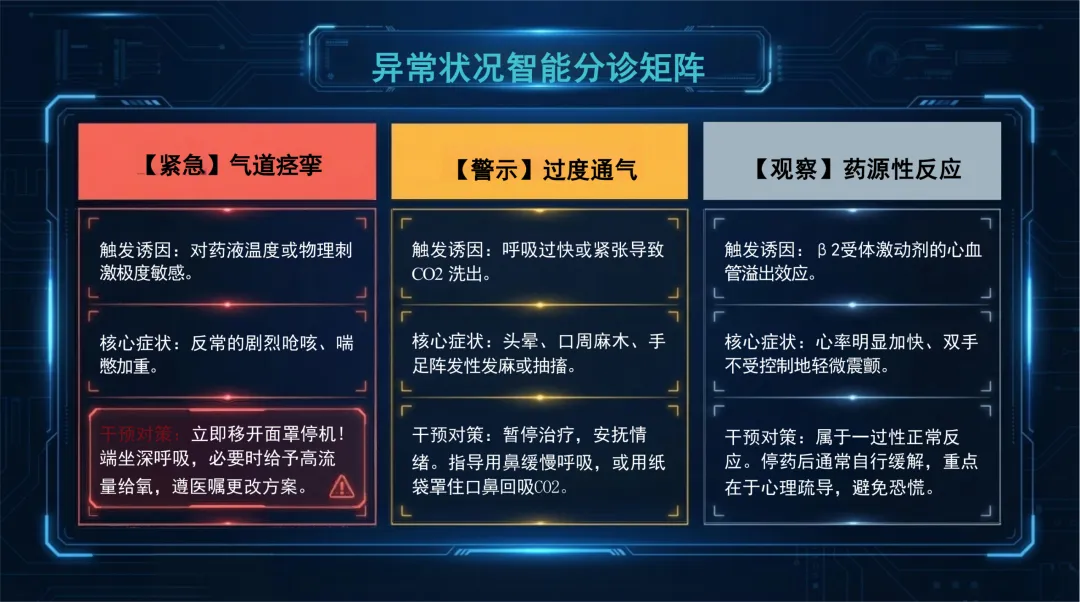 异常状况智能分诊矩阵

【紧急】气道痉挛

触发诱因：对药液温度或物理刺激极度敏感。

核心症状：反常的剧烈呛咳、喘憋加重。

干预对策：立即移开面罩停机！端坐深呼吸，必要时给予高流量给氧，遵医嘱更改方案。

【警示】过度通气

触发诱因：呼吸过快或紧张导致CO2 洗出。

核心症状：头晕、口周麻木、手足阵发性发麻或抽搐。

干预对策：暂停治疗，安抚情绪。指导用鼻缓慢呼吸，或用纸袋罩住口鼻回吸CO2。

【观察】药源性反应

触发诱因：β2受体激动剂的心血管溢出效应。

核心症状：心率明显加快、双手不受控制地轻微震颤。

干预对策：属于一过性正常反应。停药后通常自行缓解，重点在于心理疏导，避免恐慌。